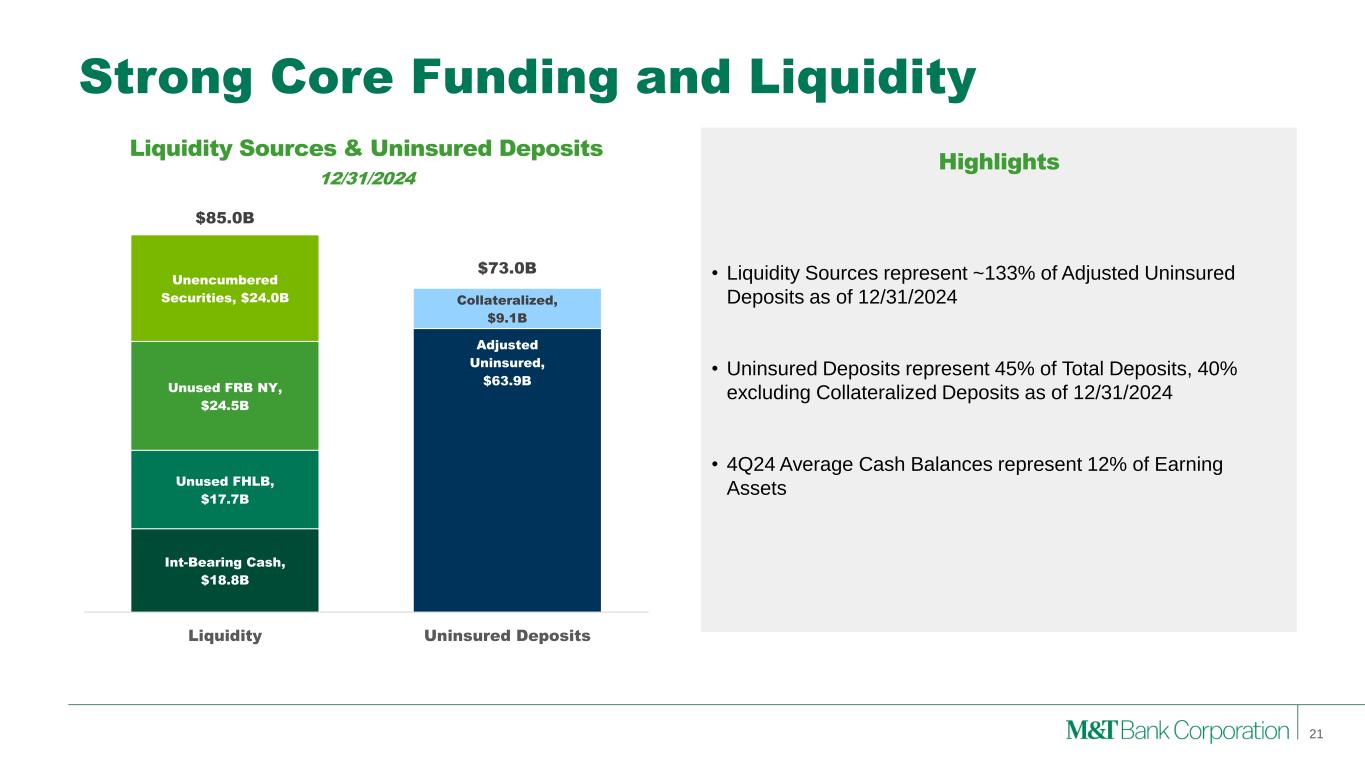 Strong Core Funding and Liquidity

Liquidity Sources & Uninsured Deposits
12/31/2024

$85.0B

Unencumbered Securities, $24.0B

Unused FRB NY, $24.5B

Unused FHLB, $17.7B

Int-Bearing Cash, $18.8B

$73.0B

Collateralized, $9.1B

Adjusted Uninsured, $63.9B

Liquidity

Uninsured Deposits

Highlights

• Liquidity Sources represent ~133% of Adjusted Uninsured Deposits as of 12/31/2024

• Uninsured Deposits represent 45% of Total Deposits, 40% excluding Collateralized Deposits as of 12/31/2024

• 4Q24 Average Cash Balances represent 12% of Earning Assets

M&T Bank Corporation

21